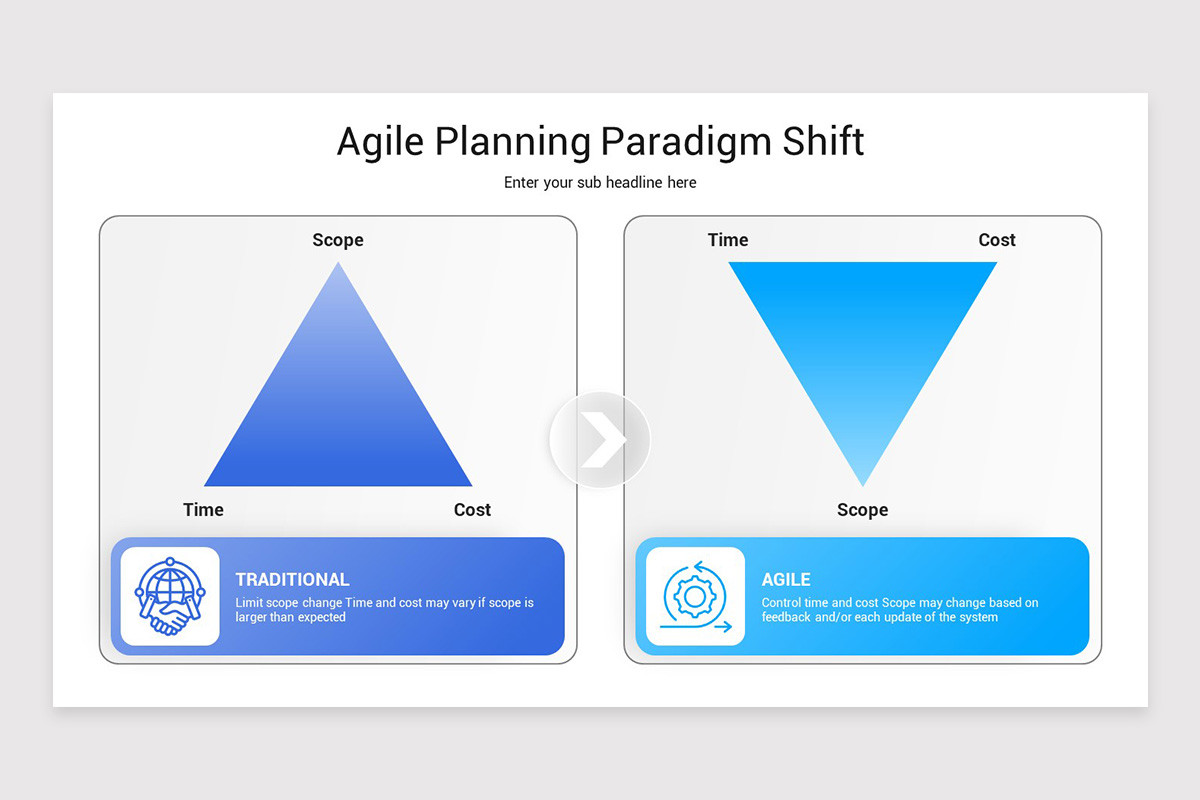 Agile Planning Paradigm Shift

Enter your sub headline here

Scope

Time

Cost

TRADITIONAL

Limit scope change Time and cost may vary if scope is larger than expected

Time

Cost

Scope

AGILE

Control time and cost Scope may change based on feedback and/or each update of the system